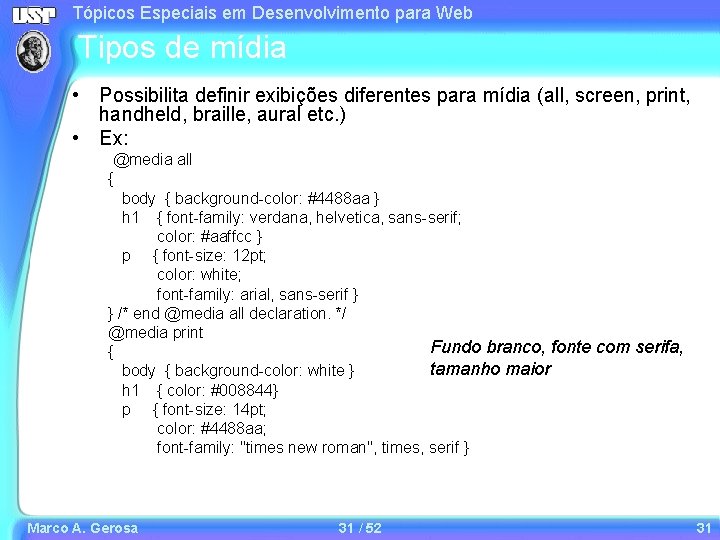 USP Tópicos Especiais em Desenvolvimento para Web

Tipos de mídia

• Possibilita definir exibições diferentes para mídia (all, screen, print, handheld, braille, aural etc.)
• Ex:

@media all
{
body { background-color: #4488aa }
h1 { font-family: verdana, helvetica, sans-serif;
color: #aaffcc }
p { font-size: 12pt;
color: white;
font-family: arial, sans-serif }
} /* end @media all declaration. */
@media print
{
body { background-color: white }
h1 { color: #008844}
p { font-size: 14pt;
color: #4488aa;
font-family: "times new roman", times, serif }

Fundo branco, fonte com serifa, tamanho maior

Marco A. Gerosa 31 / 52 31